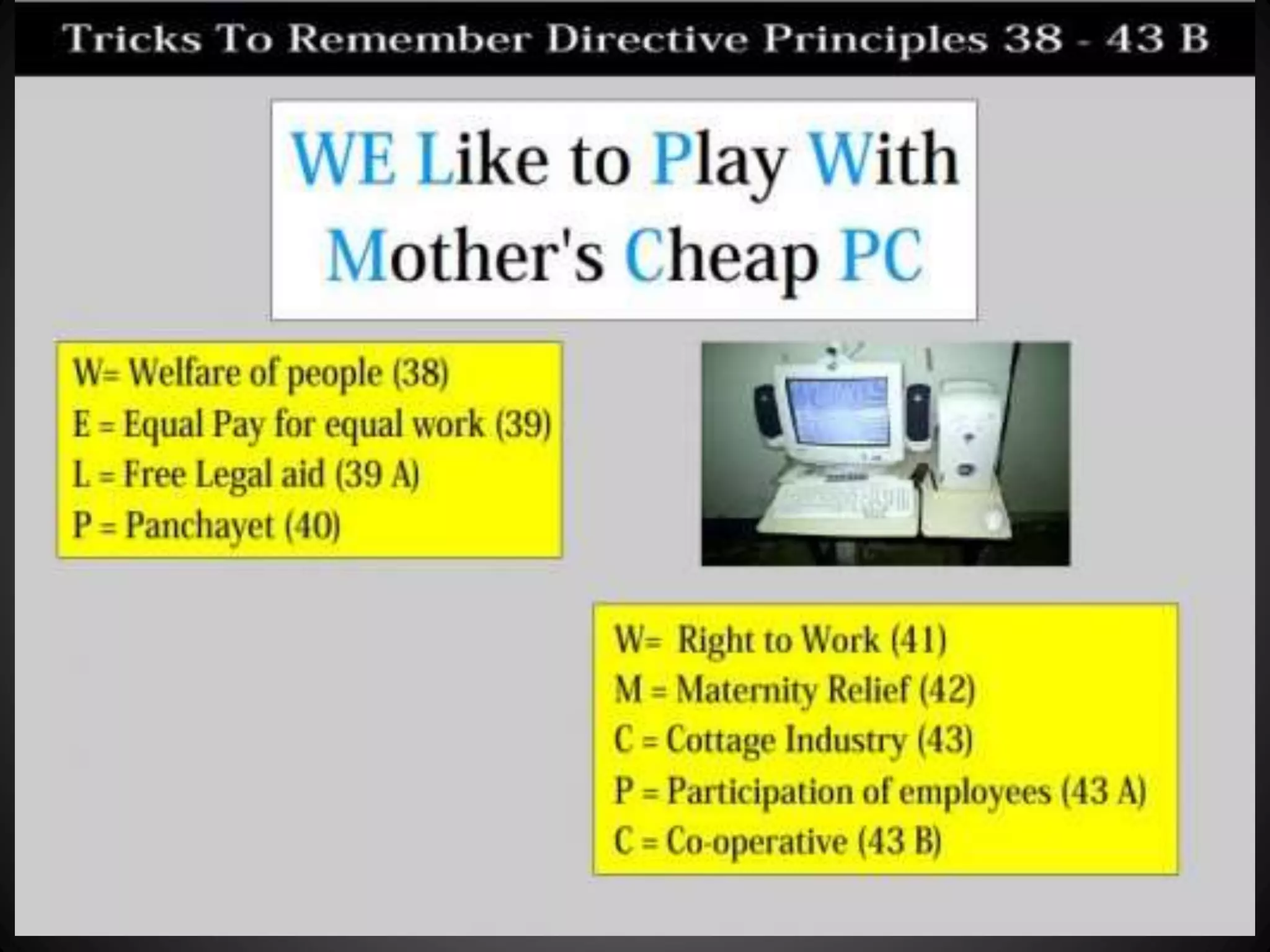 Tricks To Remember Directive Principles 38 - 43 B

WE Like to Play With Mother's Cheap PC

W= Welfare of people (38)
E = Equal Pay for equal work (39)
L = Free Legal aid (39 A)
P = Panchayet (40)

W= Right to Work (41)
M = Maternity Relief (42)
C = Cottage Industry (43)
P = Participation of employees (43 A)
C = Co-operative (43 B)